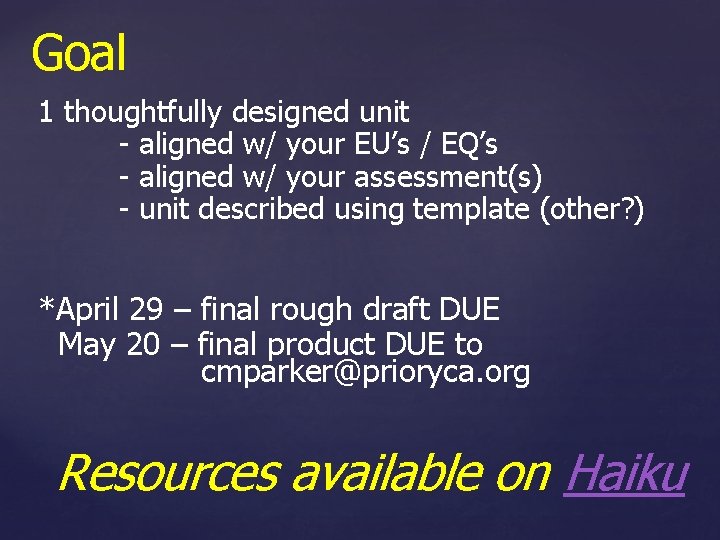 Goal

1 thoughtfully designed unit
- aligned w/ your EU's / EQ's
- aligned w/ your assessment(s)
- unit described using template (other?)

*April 29 – final rough draft DUE
May 20 – final product DUE to cmparker@prioryca.org

Resources available on Haiku